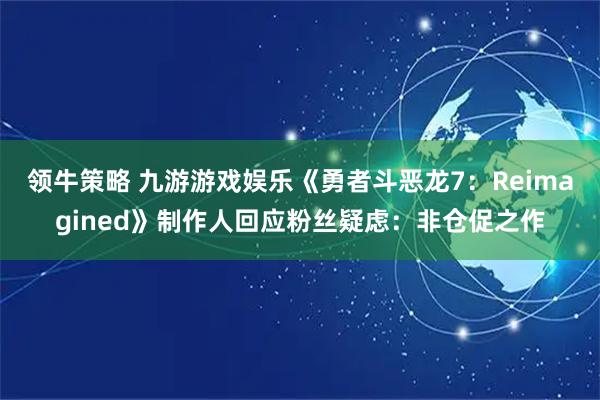 领牛策略 九游游戏娱乐《勇者斗恶龙7：Reimagined》制作人回应粉丝疑虑：非仓促之作